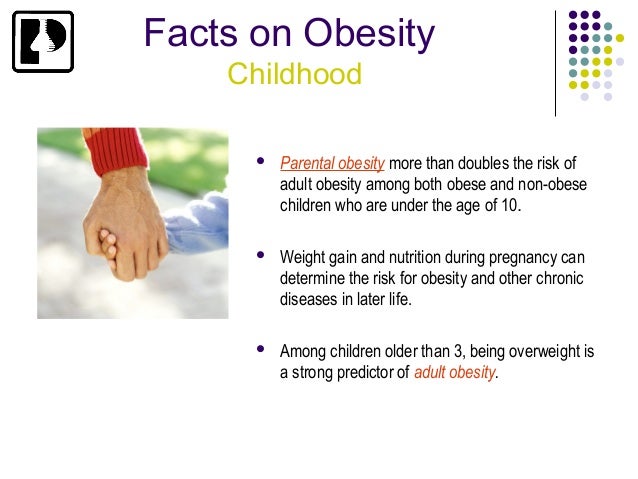 Facts on Obesity
Childhood

• Parental obesity more than doubles the risk of adult obesity among both obese and non-obese children who are under the age of 10.

• Weight gain and nutrition during pregnancy can determine the risk for obesity and other chronic diseases in later life.

• Among children older than 3, being overweight is a strong predictor of adult obesity.